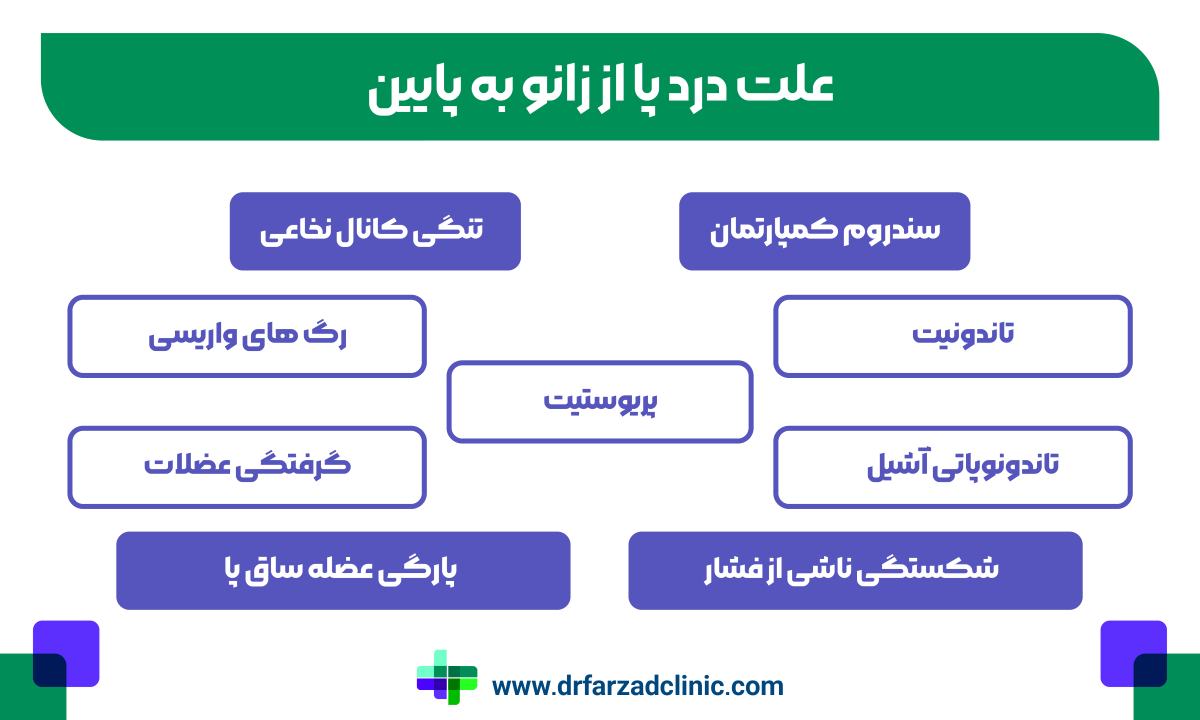 علت درد پا از زانو به پایین

سندروم کمپارتمان

تنگی کانال نخاعی

تاندونیت

رگ های واریسی

پریوستیت

تاندونوپاتی آشیل

گرفتگی عضلات

شکستگی ناشی از فشار

پارگی عضله ساق پا

www.drfarzadclinic.com